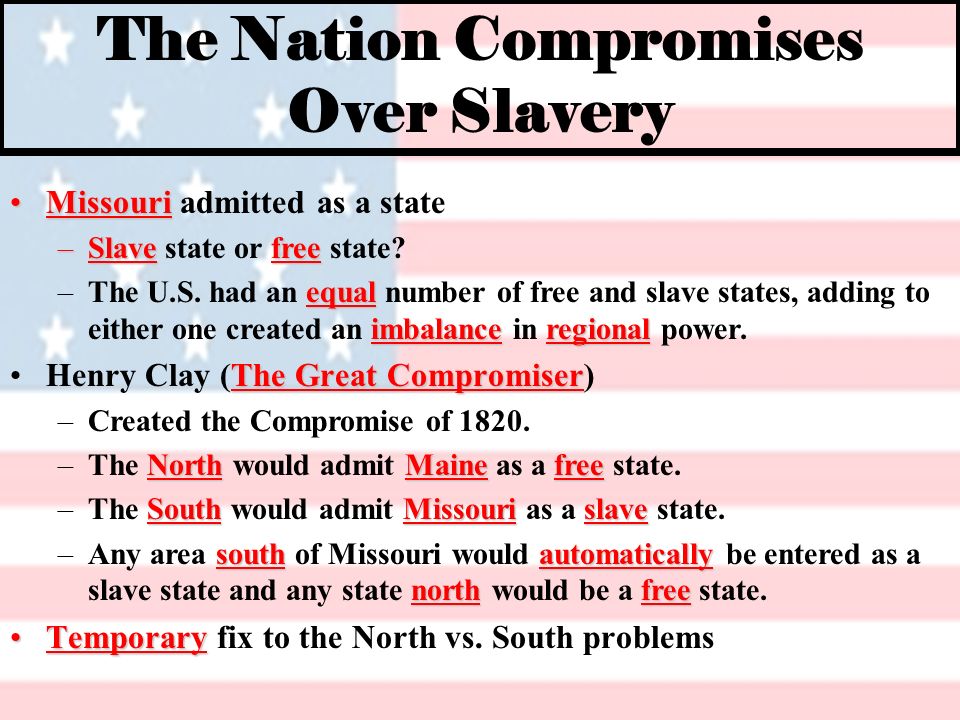 The Nation Compromises Over Slavery

• Missouri admitted as a state
– Slave state or free state?
– The U.S. had an equal number of free and slave states, adding to either one created an imbalance in regional power.
• Henry Clay (The Great Compromiser)
– Created the Compromise of 1820.
– The North would admit Maine as a free state.
– The South would admit Missouri as a slave state.
– Any area south of Missouri would automatically be entered as a slave state and any state north would be a free state.
• Temporary fix to the North vs. South problems